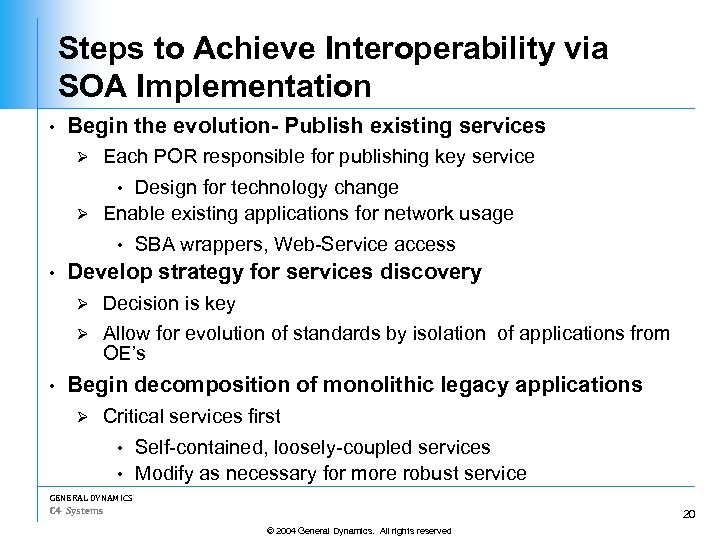 Steps to Achieve Interoperability via SOA Implementation

• Begin the evolution- Publish existing services
 ➢ Each POR responsible for publishing key service
  • Design for technology change
 ➢ Enable existing applications for network usage
  • SBA wrappers, Web-Service access
• Develop strategy for services discovery
 ➢ Decision is key
 ➢ Allow for evolution of standards by isolation of applications from OE's
• Begin decomposition of monolithic legacy applications
 ➢ Critical services first
  • Self-contained, loosely-coupled services
  • Modify as necessary for more robust service

GENERAL DYNAMICS
C4 Systems

20

© 2004 General Dynamics. All rights reserved